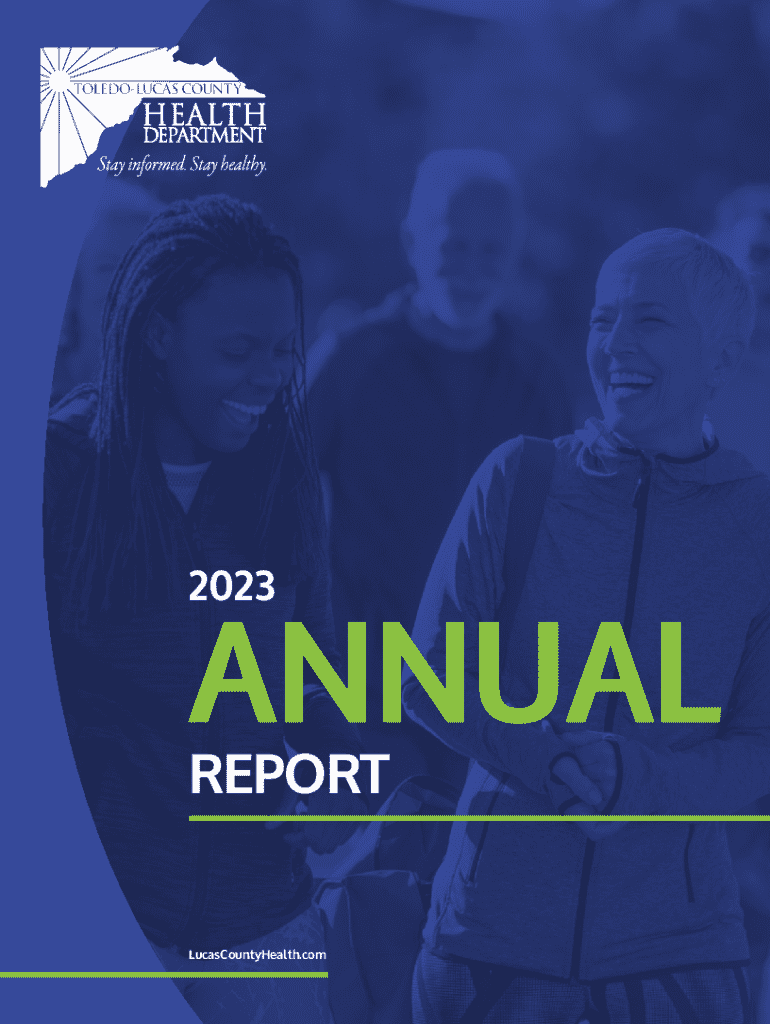 TOLEDO-LUCAS COUNTY
HEALTH
DEPARTMENT
Stay informed. Stay healthy.

2023
ANNUAL
REPORT

LucasCountyHealth.com